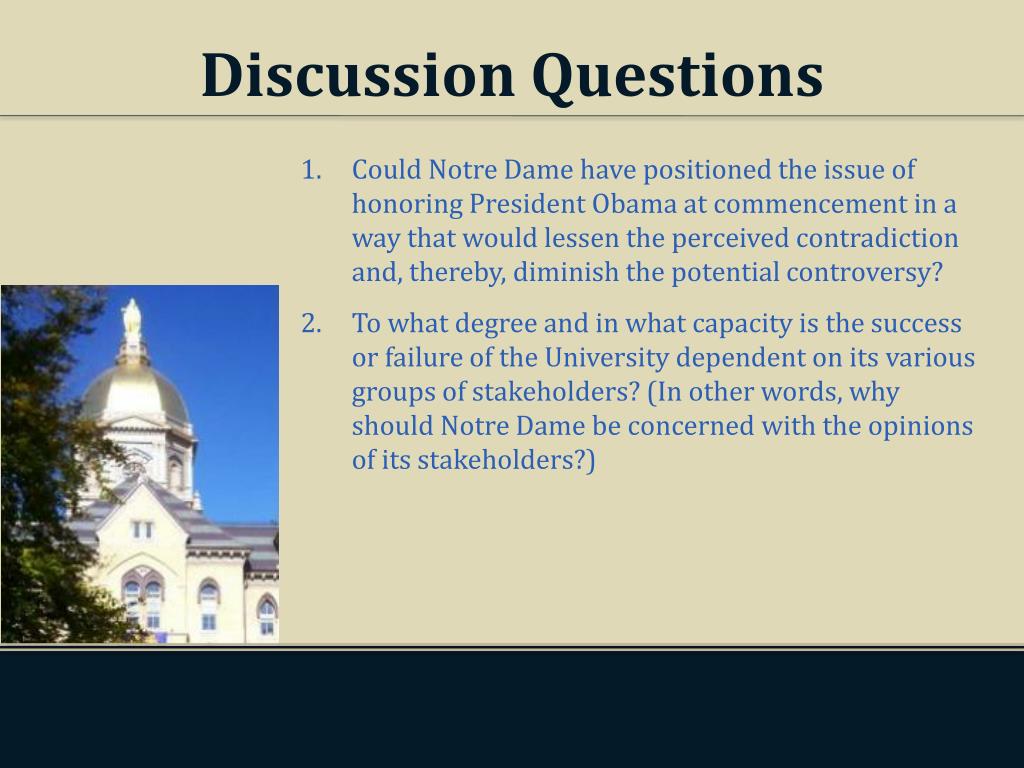 Discussion Questions

1. Could Notre Dame have positioned the issue of honoring President Obama at commencement in a way that would lessen the perceived contradiction and, thereby, diminish the potential controversy?

2. To what degree and in what capacity is the success or failure of the University dependent on its various groups of stakeholders? (In other words, why should Notre Dame be concerned with the opinions of its stakeholders?)